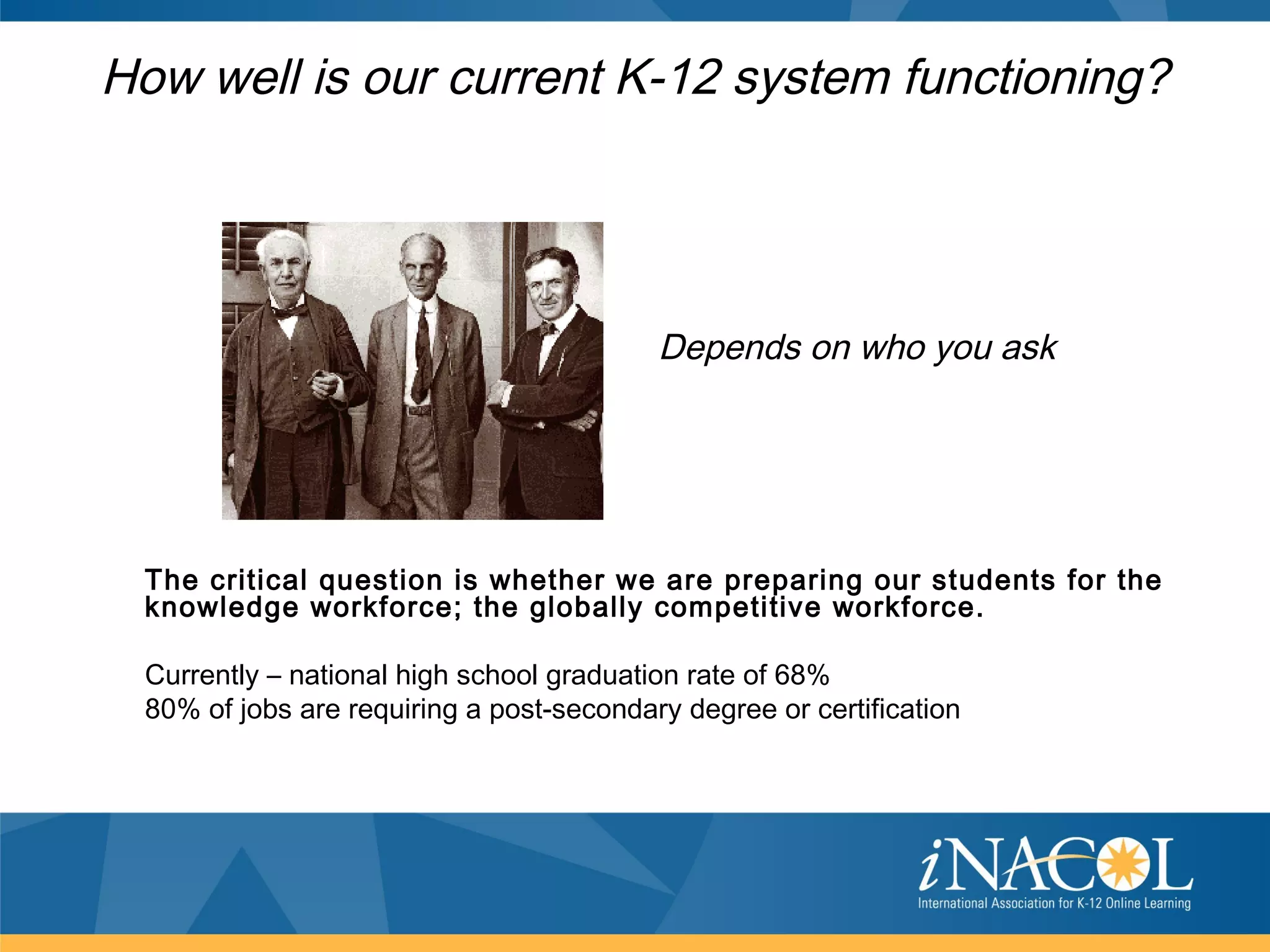 How well is our current K-12 system functioning?

Depends on who you ask

The critical question is whether we are preparing our students for the knowledge workforce; the globally competitive workforce.

Currently – national high school graduation rate of 68%
80% of jobs are requiring a post-secondary degree or certification

iNACOL
International Association for K-12 Online Learning